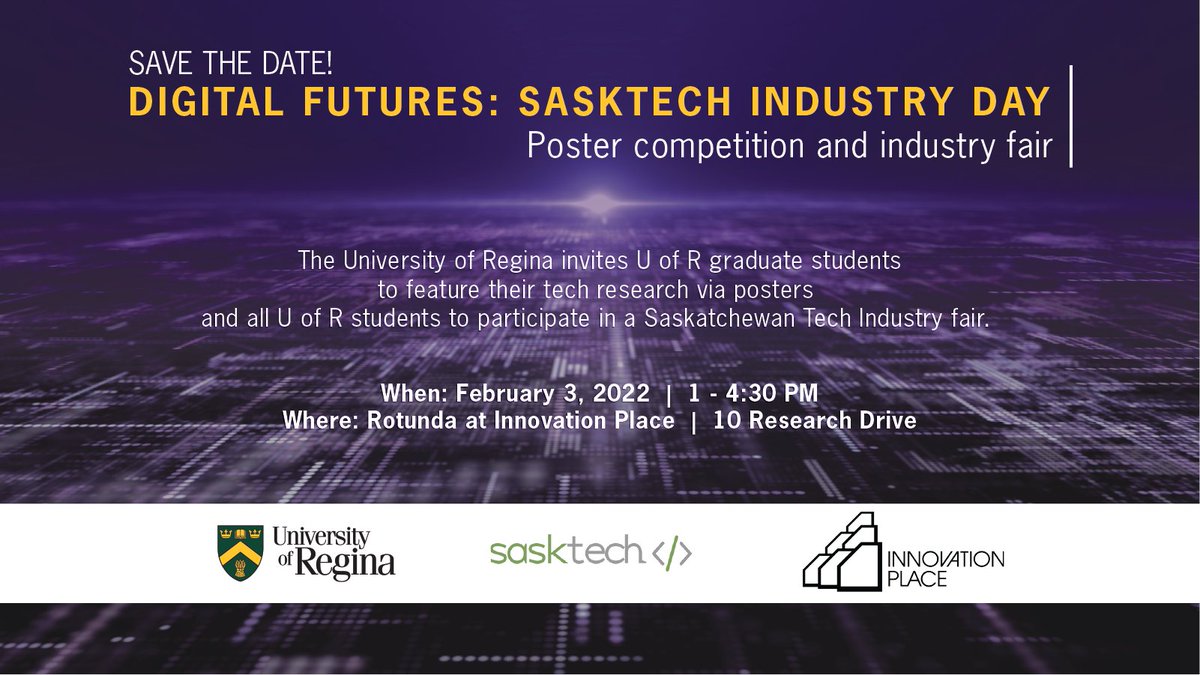 SAVE THE DATE!
DIGITAL FUTURES: SASKTECH INDUSTRY DAY
Poster competition and industry fair

The University of Regina invites U of R graduate students to feature their tech research via posters and all U of R students to participate in a Saskatchewan Tech Industry fair.

When: February 3, 2022 | 1 - 4:30 PM
Where: Rotunda at Innovation Place | 10 Research Drive

University of Regina

sasktech </>

INNOVATION PLACE